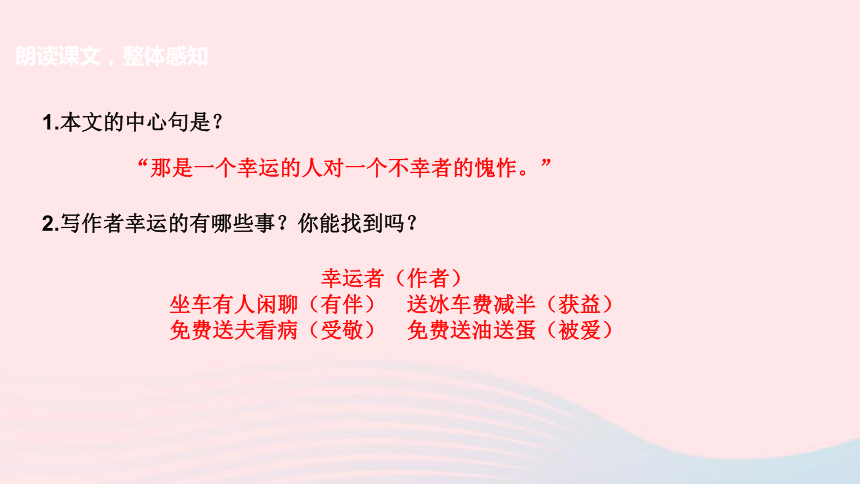 朗读课文，整体感知

1.本文的中心句是？

“那是一个幸运的人对一个不幸者的愧怍。”

2.写作者幸运的有哪些事？你能找到吗？

幸运者（作者）
坐车有人闲聊（有伴）　送冰车费减半（获益）
免费送夫看病（受敬）　免费送油送蛋（被爱）